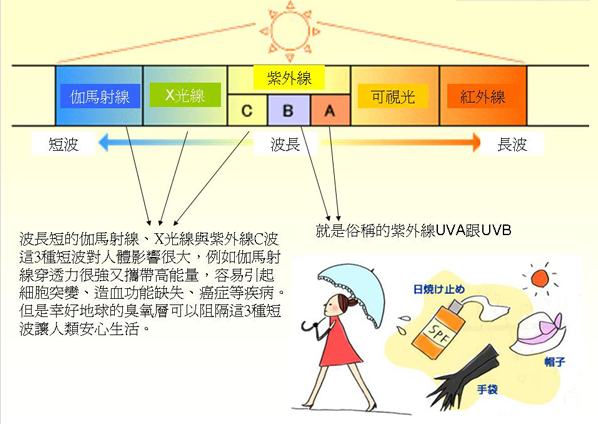 伽馬射線

X光線

紫外線

C

B

A

可視光

紅外線

短波

波長

長波

波長短的伽馬射線、X光線與紫外線C波這3種短波對人體影響很大，例如伽馬射線穿透力很強又攜帶高能量，容易引起細胞突變、造血功能缺失、癌症等疾病。但是幸好地球的臭氧層可以阻隔這3種短波讓人類安心生活。

就是俗稱的紫外線UVA跟UVB

日焼け止め

SPF

帽子

手袋